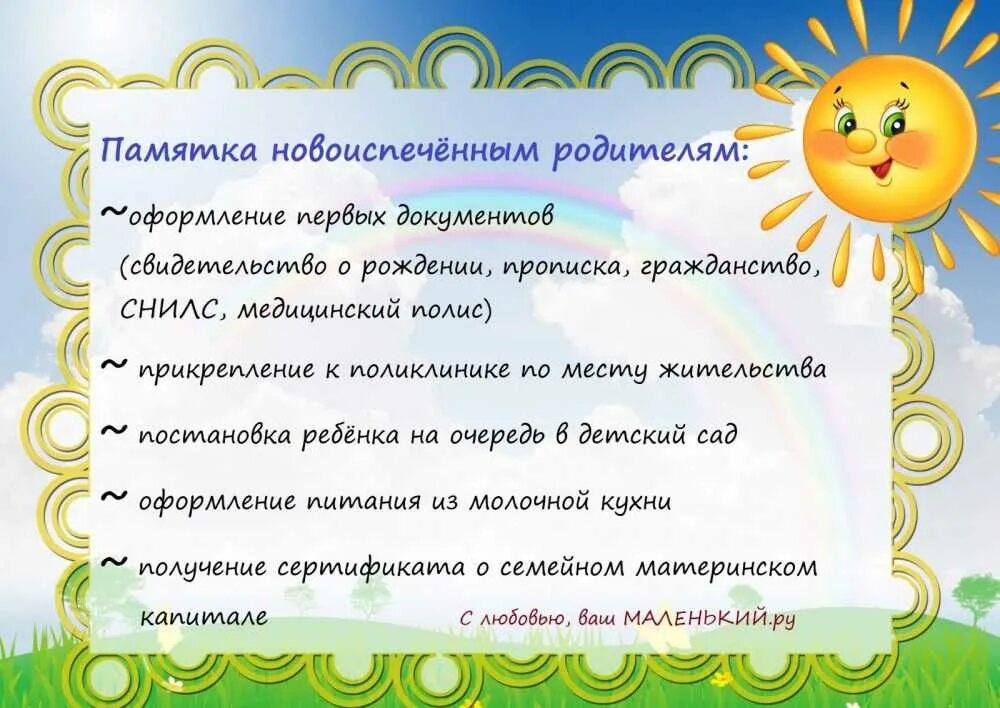 Памятка новоиспечённым родителям:

~оформление первых документов (свидетельство о рождении, прописка, гражданство, СНИЛС, медицинский полис)

~ прикрепление к поликлинике по месту жительства

~ постановка ребёнка на очередь в детский сад

~ оформление питания из молочной кухни

~ получение сертификата о семейном материнском капитале

С любовью, ваш МАЛЕНЬКИЙ.ру